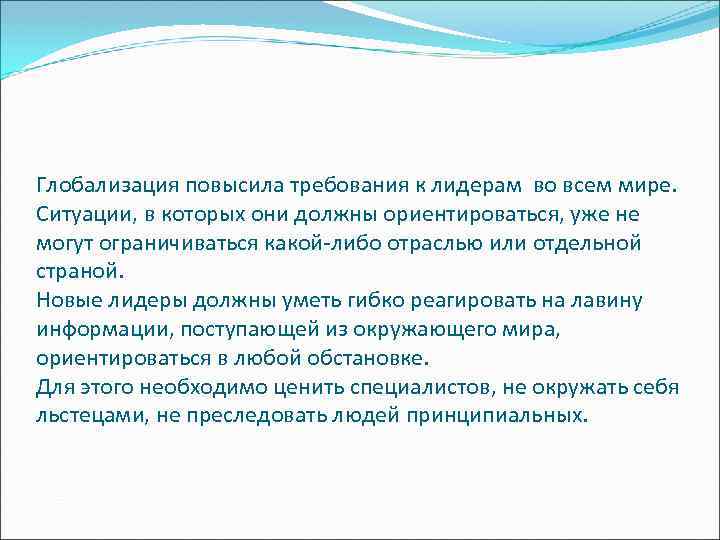 Глобализация повысила требования к лидерам во всем мире. Ситуации, в которых они должны ориентироваться, уже не могут ограничиваться какой-либо отраслью или отдельной страной.
Новые лидеры должны уметь гибко реагировать на лавину информации, поступающей из окружающего мира, ориентироваться в любой обстановке.
Для этого необходимо ценить специалистов, не окружать себя льстецами, не преследовать людей принципиальных.